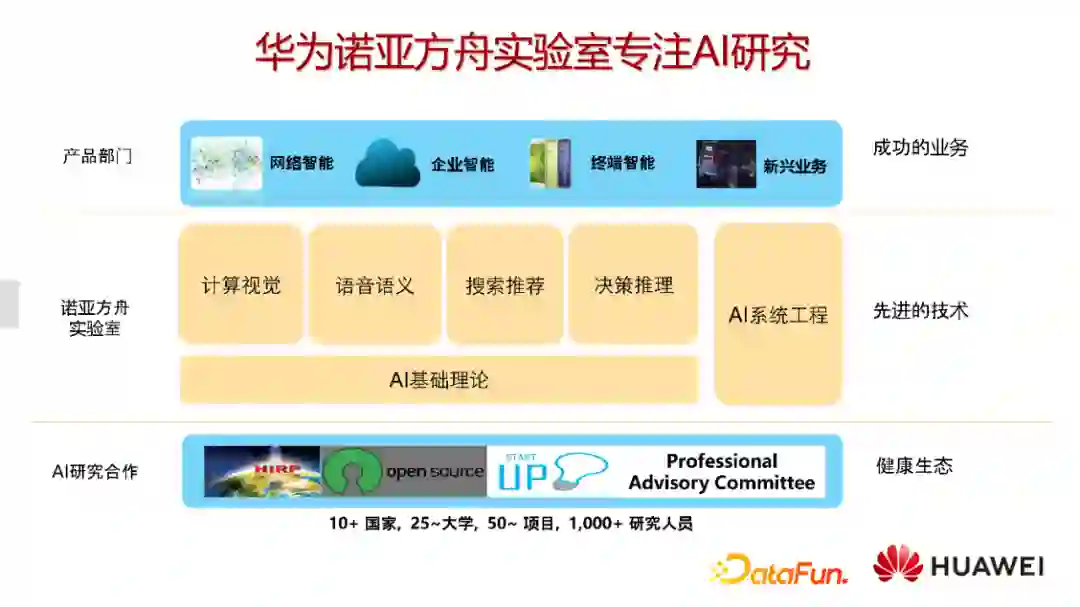 华为诺亚方舟实验室专注AI研究

产品部门

网络智能
企业智能
终端智能
新兴业务

成功的业务

诺亚方舟实验室

计算视觉
语音语义
搜索推荐
决策推理
AI系统工程
AI基础理论

先进的技术

AI研究合作

HIRP
open source
START UP
Professional Advisory Committee

健康生态

10+ 国家，25~大学，50~ 项目，1,000+ 研究人员

DataFun.
HUAWEI